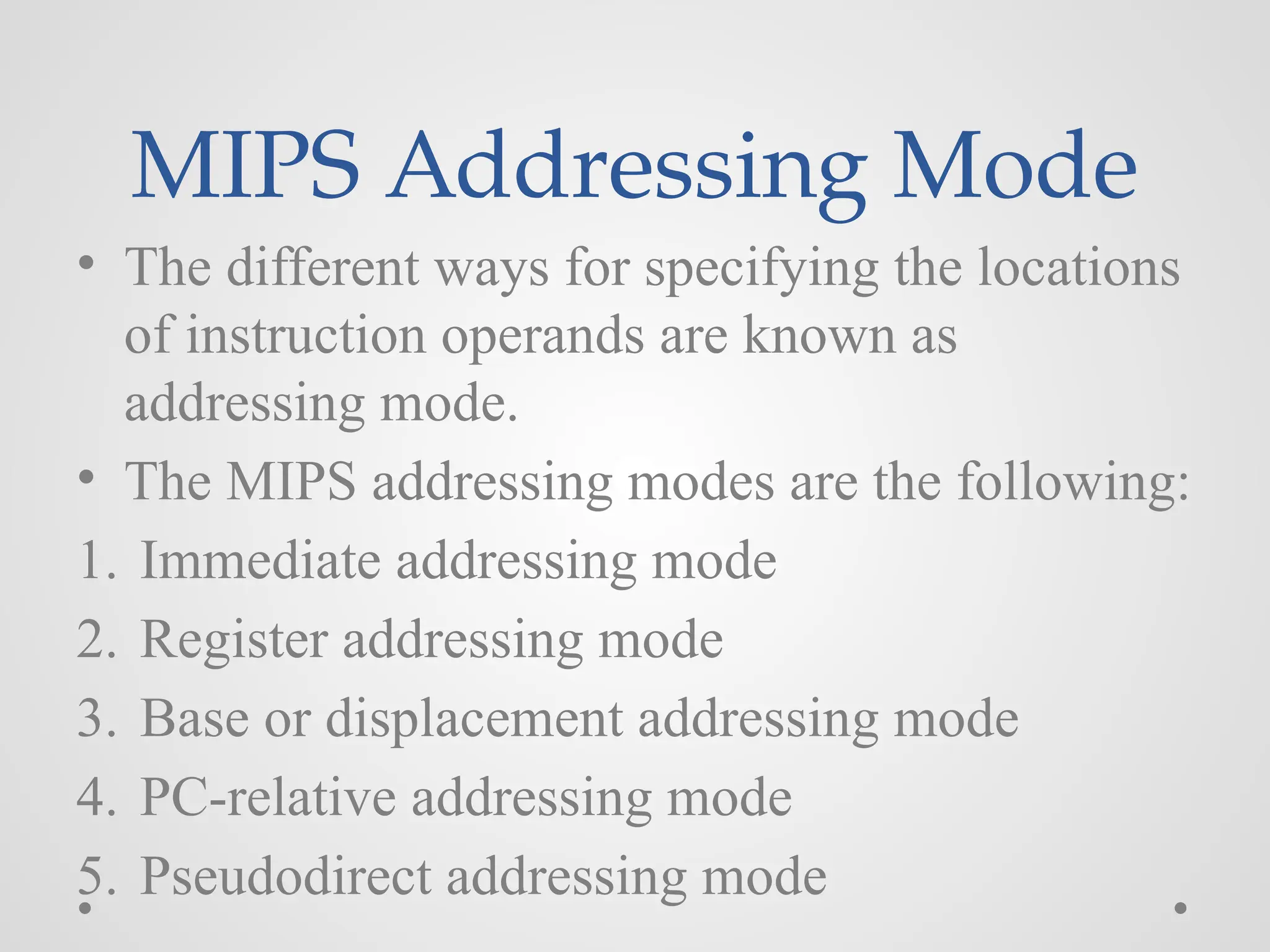 MIPS Addressing Mode

• The different ways for specifying the locations of instruction operands are known as addressing mode.
• The MIPS addressing modes are the following:
1. Immediate addressing mode
2. Register addressing mode
3. Base or displacement addressing mode
4. PC-relative addressing mode
5. Pseudodirect addressing mode